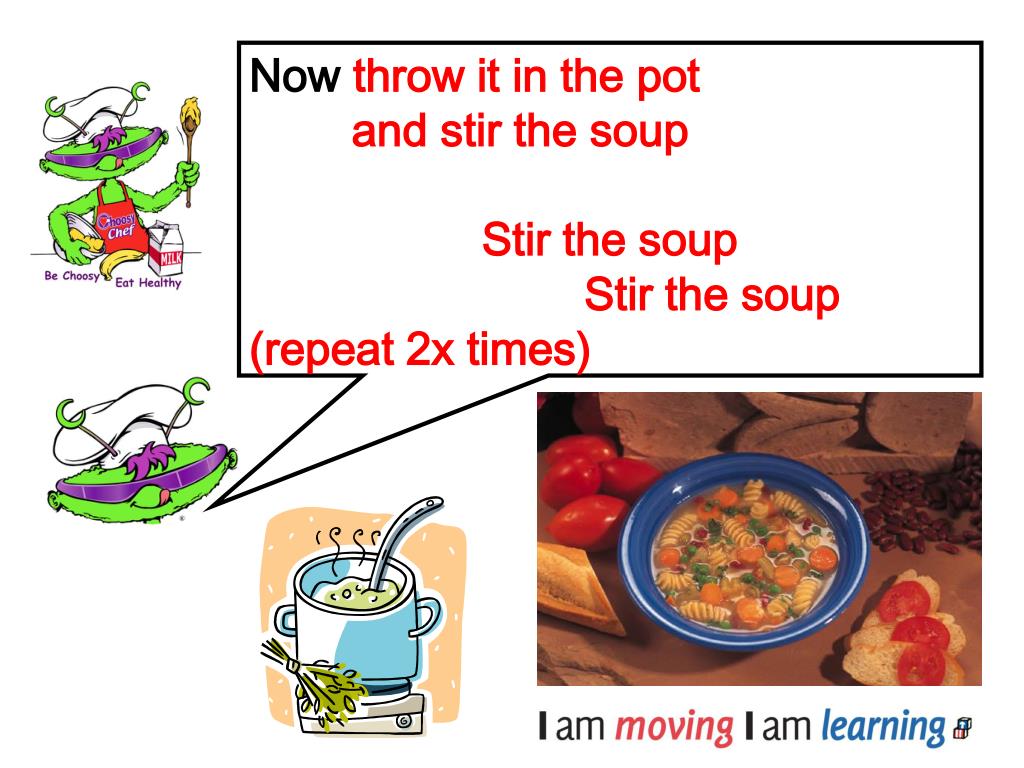 Choosy Chef
MILK
Be Choosy Eat Healthy

Now throw it in the pot
and stir the soup

Stir the soup
Stir the soup
(repeat 2x times)

I am moving I am learning